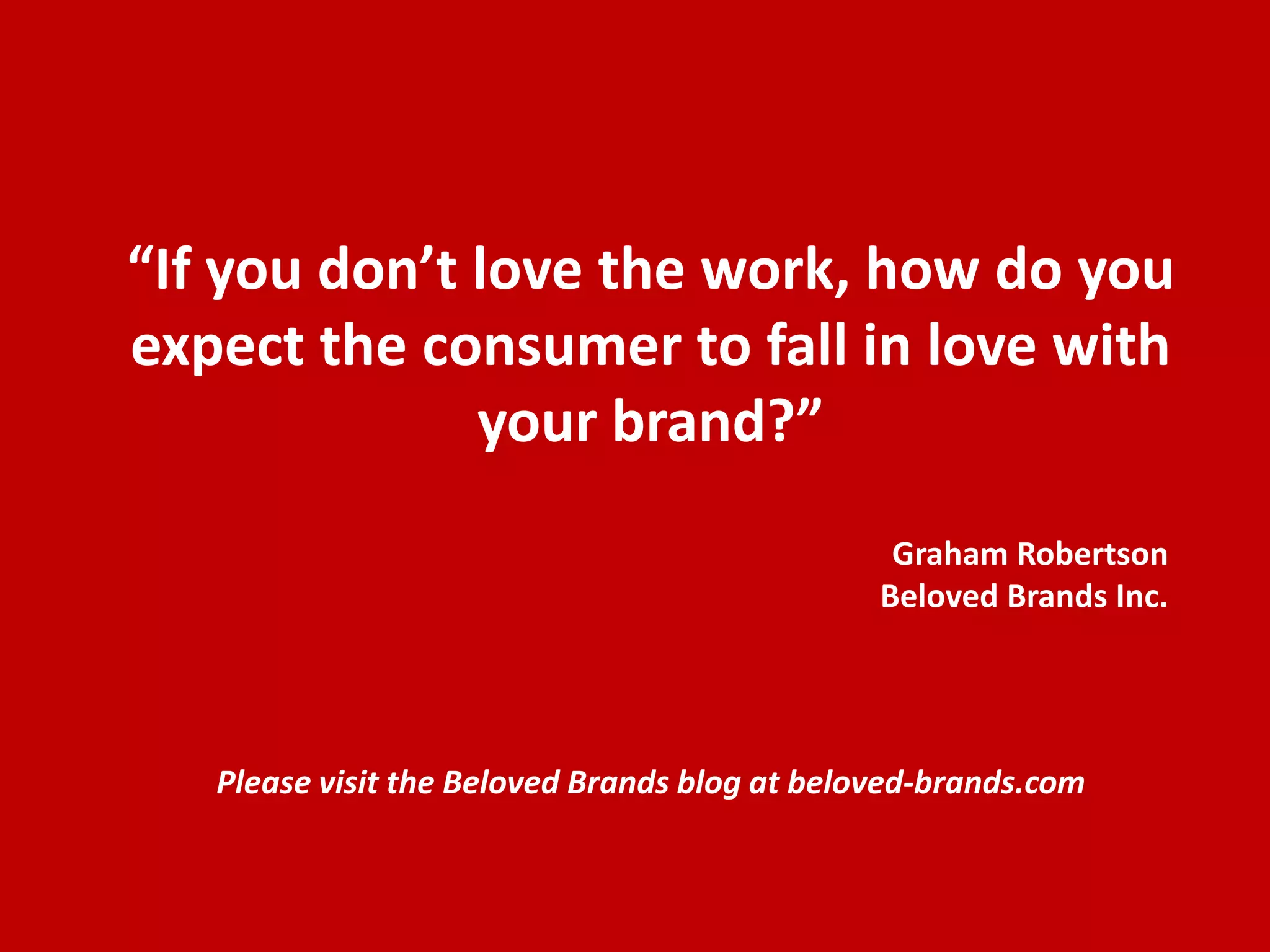 “If you don’t love the work, how do you expect the consumer to fall in love with your brand?”

Graham Robertson
Beloved Brands Inc.

Please visit the Beloved Brands blog at beloved-brands.com